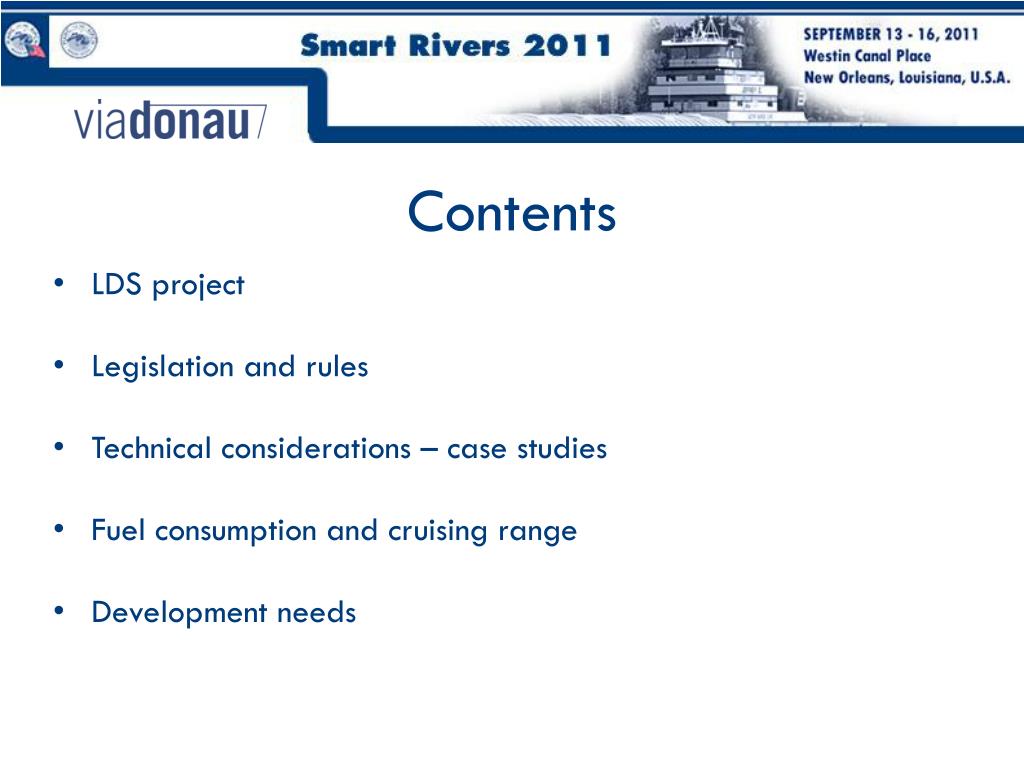 Smart Rivers 2011

SEPTEMBER 13 - 16, 2011
Westin Canal Place
New Orleans, Louisiana, U.S.A.

viadonau

Contents

• LDS project

• Legislation and rules

• Technical considerations – case studies

• Fuel consumption and cruising range

• Development needs